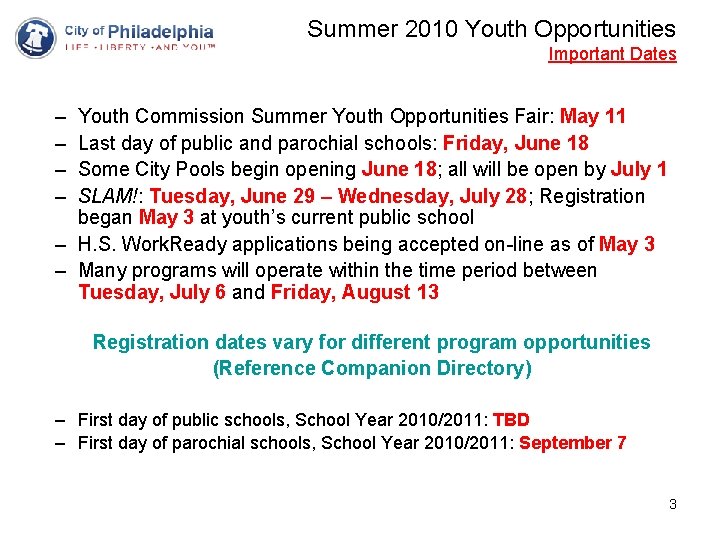 City of Philadelphia
LIFE • LIBERTY • AND YOU™

Summer 2010 Youth Opportunities
Important Dates

– Youth Commission Summer Youth Opportunities Fair: May 11
– Last day of public and parochial schools: Friday, June 18
– Some City Pools begin opening June 18; all will be open by July 1
– SLAM!: Tuesday, June 29 – Wednesday, July 28; Registration began May 3 at youth's current public school
– H.S. WorkReady applications being accepted on-line as of May 3
– Many programs will operate within the time period between Tuesday, July 6 and Friday, August 13

Registration dates vary for different program opportunities (Reference Companion Directory)

– First day of public schools, School Year 2010/2011: TBD
– First day of parochial schools, School Year 2010/2011: September 7

3